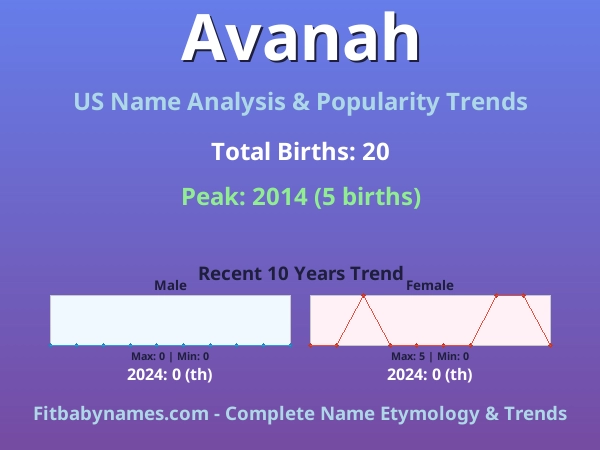 Avanah

US Name Analysis & Popularity Trends

Total Births: 20

Peak: 2014 (5 births)

Recent 10 Years Trend

Male

Max: 0 | Min: 0

2024: 0 (th)

Female

Max: 5 | Min: 0

2024: 0 (th)

Fitbabynames.com - Complete Name Etymology & Trends